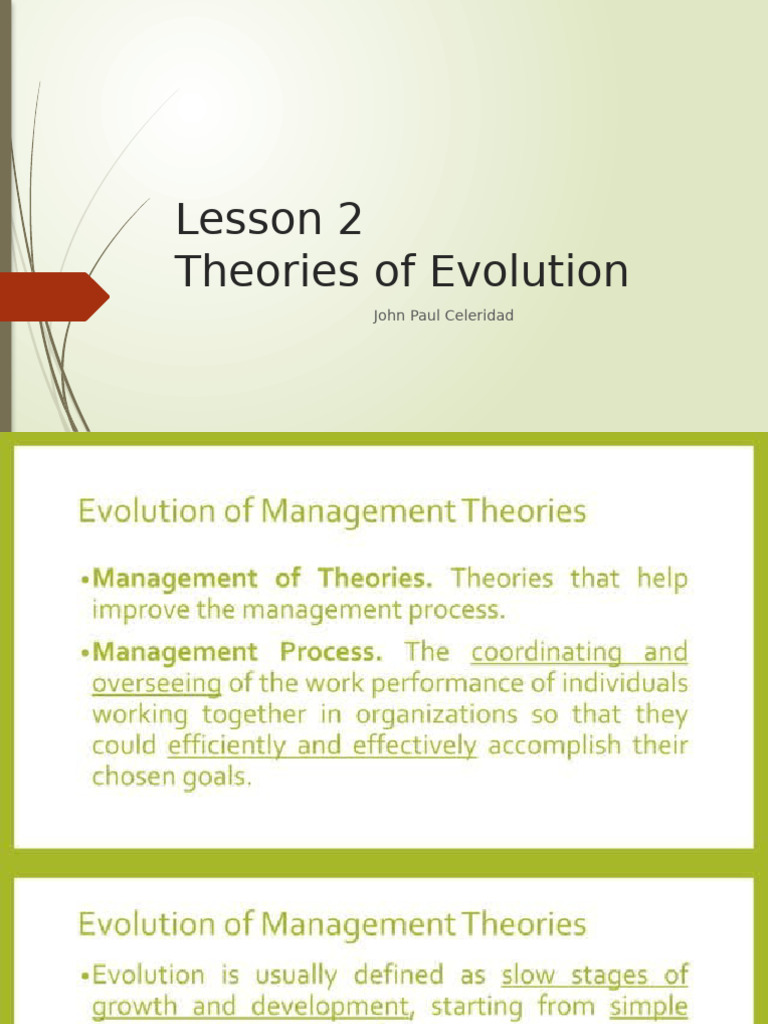 Lesson 2
Theories of Evolution

John Paul Celeridad

Evolution of Management Theories

•Management of Theories. Theories that help improve the management process.

•Management Process. The coordinating and overseeing of the work performance of individuals working together in organizations so that they could efficiently and effectively accomplish their chosen goals.

Evolution of Management Theories

•Evolution is usually defined as slow stages of growth and development, starting from simple